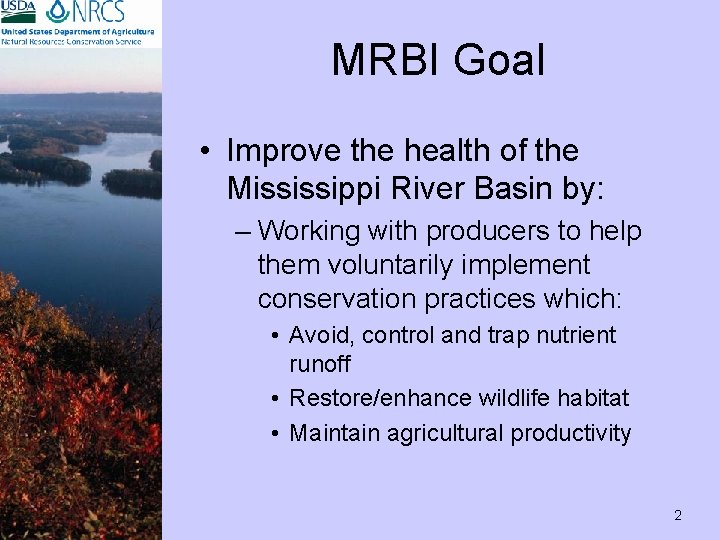 USDA NRCS
United States Department of Agriculture
Natural Resources Conservation Service

MRBI Goal

• Improve the health of the Mississippi River Basin by:
 – Working with producers to help them voluntarily implement conservation practices which:
  • Avoid, control and trap nutrient runoff
  • Restore/enhance wildlife habitat
  • Maintain agricultural productivity

2